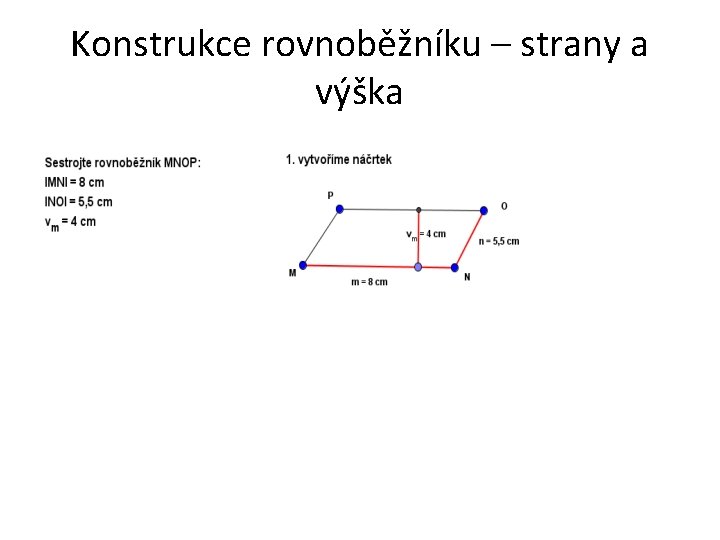 Konstrukce rovnoběžníku – strany a výška

Sestrojte rovnoběžník MNOP:
IMNI = 8 cm
INOI = 5,5 cm
$v_m$ = 4 cm

1. vytvoříme náčrtek

P
O
$v_m$ = 4 cm
n = 5,5 cm
M
N
m = 8 cm